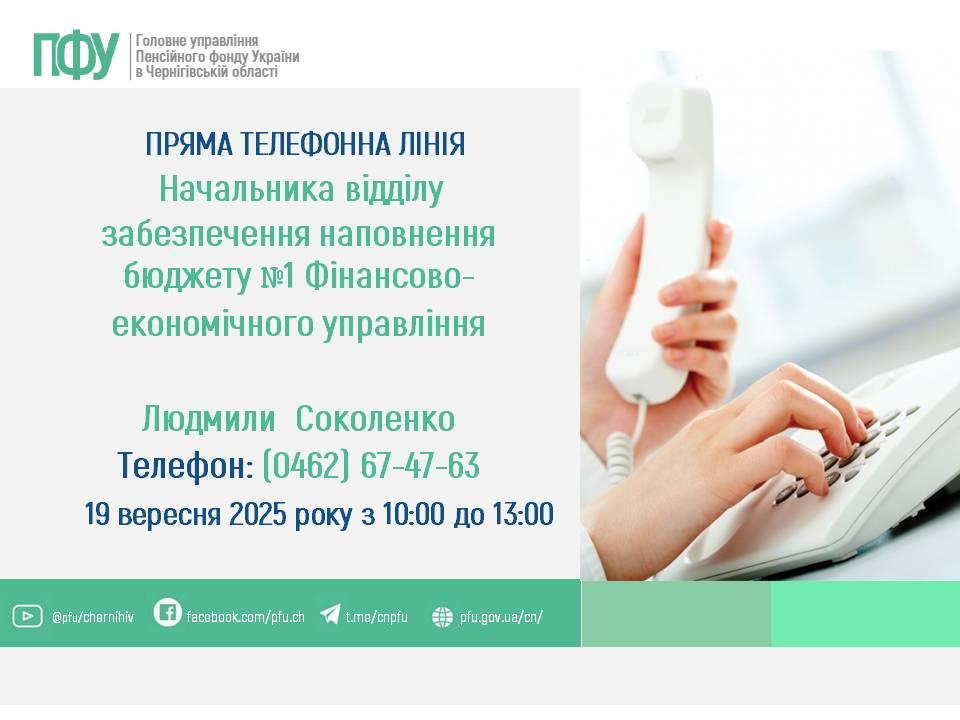 ПФУ Головне управління Пенсійного фонду України в Чернігівській області

ПРЯМА ТЕЛЕФОННА ЛІНІЯ
Начальника відділу забезпечення наповнення бюджету №1 Фінансово-економічного управління

Людмили Соколенко
Телефон: (0462) 67-47-63
19 вересня 2025 року з 10:00 до 13:00

@pfu/chernihiv facebook.com/pfu.ch t.me/cnpfu pfu.gov.ua/cn/